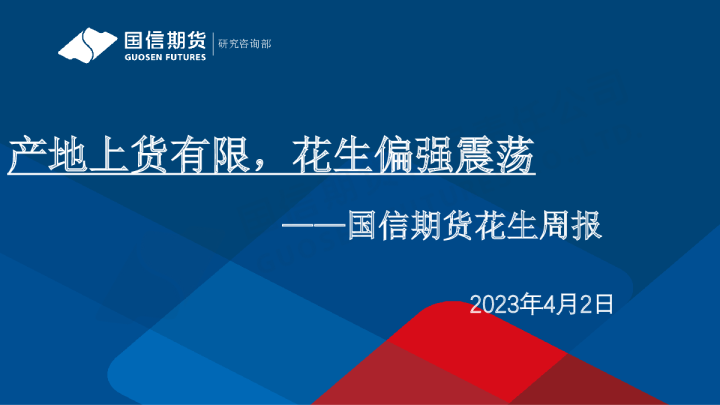 国信期货
GUOSEN FUTURES
研究咨询部

产地上货有限，花生偏强震荡

——国信期货花生周报

2023年4月2日